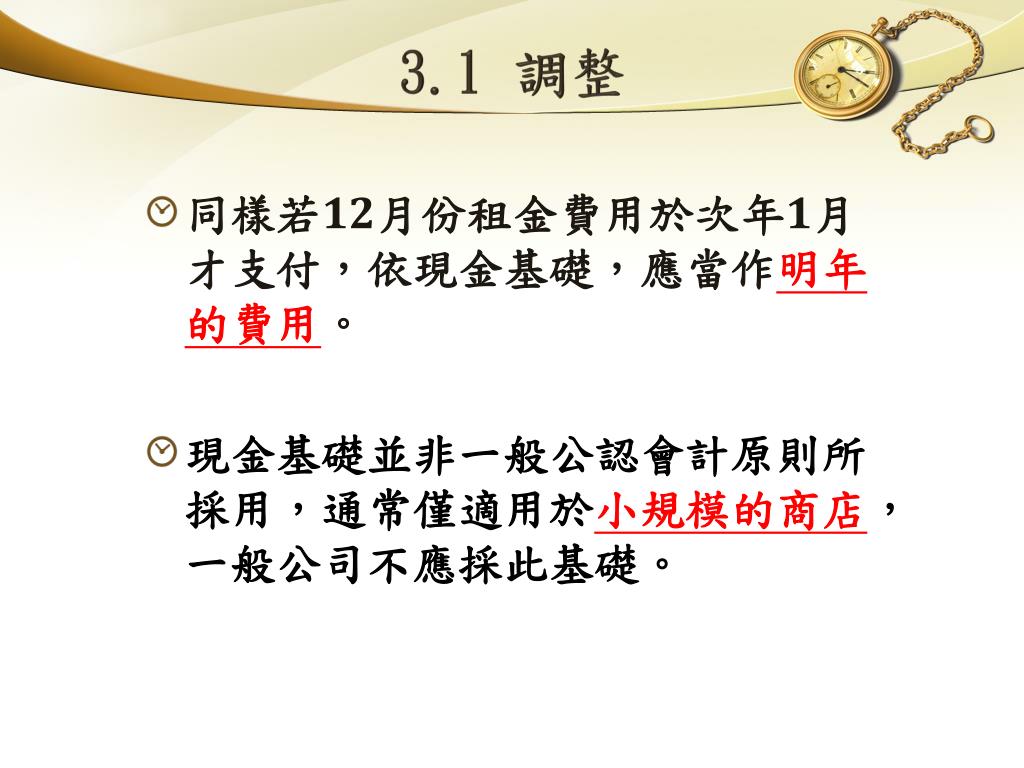 3.1 調整

同樣若12月份租金費用於次年1月才支付，依現金基礎，應當作明年的費用。

現金基礎並非一般公認會計原則所採用，通常僅適用於小規模的商店，一般公司不應採此基礎。